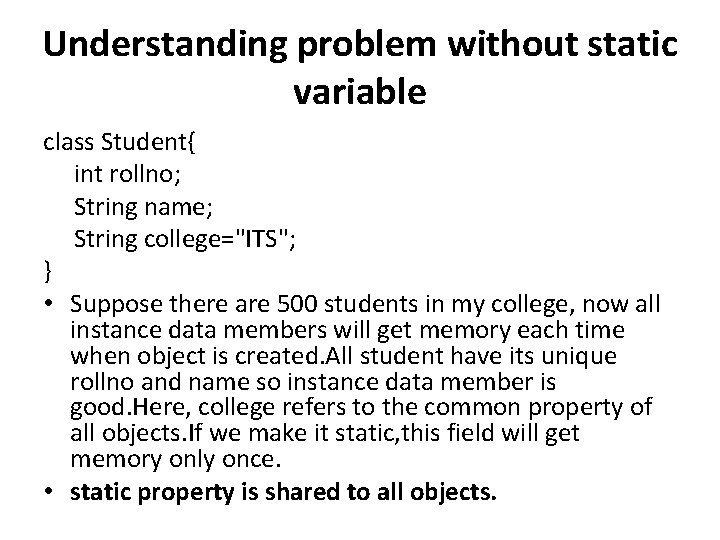 Understanding problem without static variable

class Student{
int rollno;
String name;
String college="ITS";
}

• Suppose there are 500 students in my college, now all instance data members will get memory each time when object is created.All student have its unique rollno and name so instance data member is good.Here, college refers to the common property of all objects.If we make it static,this field will get memory only once.
• static property is shared to all objects.